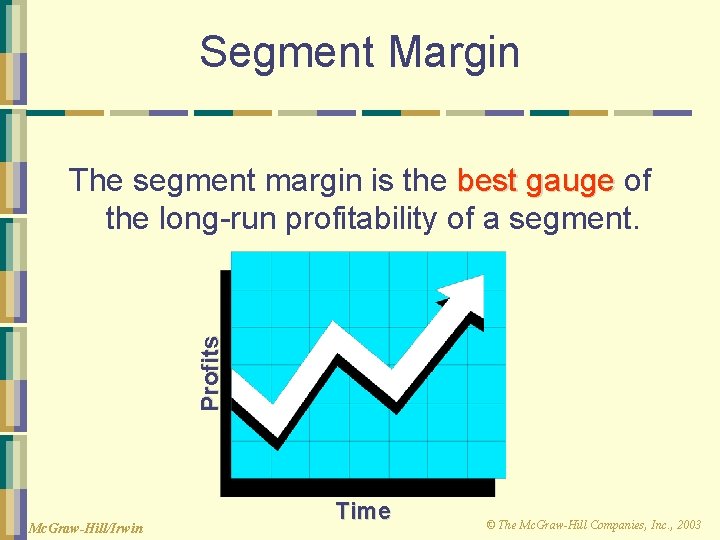 Segment Margin

The segment margin is the best gauge of the long-run profitability of a segment.

Profits

Time

McGraw-Hill/Irwin

© The McGraw-Hill Companies, Inc., 2003